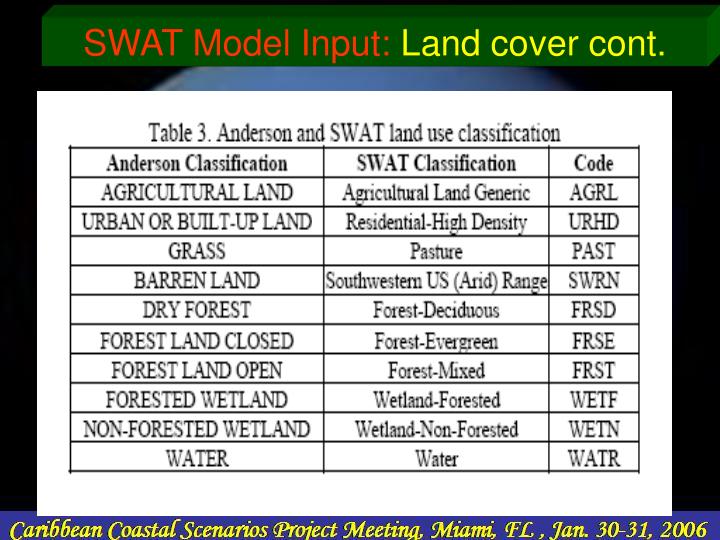 SWAT Model Input: Land cover cont.

Table 3. Anderson and SWAT land use classification

| Anderson Classification | SWAT Classification | Code |
|---|---|---|
| AGRICULTURAL LAND | Agricultural Land Generic | AGRL |
| URBAN OR BUILT-UP LAND | Residential-High Density | URHD |
| GRASS | Pasture | PAST |
| BARREN LAND | Southwestern US (Arid) Range | SWRN |
| DRY FOREST | Forest-Deciduous | FRSD |
| FOREST LAND CLOSED | Forest-Evergreen | FRSE |
| FOREST LAND OPEN | Forest-Mixed | FRST |
| FORESTED WETLAND | Wetland-Forested | WETF |
| NON-FORESTED WETLAND | Wetland-Non-Forested | WETN |
| WATER | Water | WATR |

Caribbean Coastal Scenarios Project Meeting, Miami, FL , Jan. 30-31, 2006